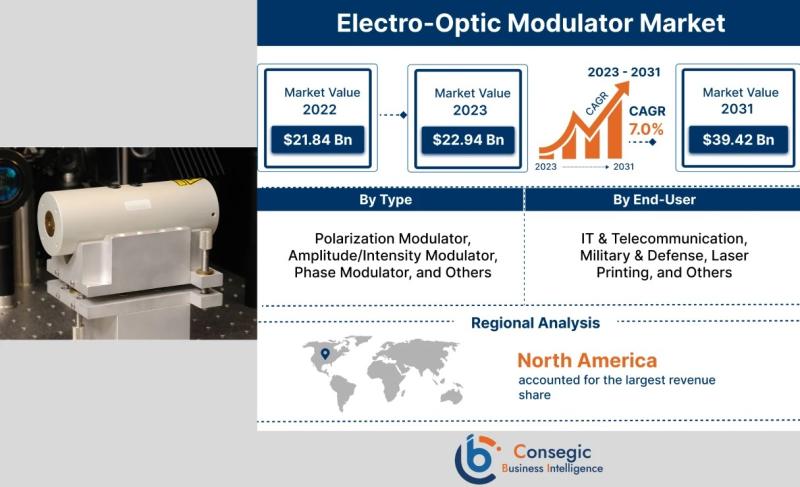 Electro-Optic Modulator Market

Market Value
2022
$21.84 Bn

Market Value
2023
$22.94 Bn

2023 - 2031
CAGR
CAGR
7.0%
2023
2031

Market Value
2031
$39.42 Bn

By Type

Polarization Modulator, Amplitude/Intensity Modulator, Phase Modulator, and Others

By End-User

IT & Telecommunication, Military & Defense, Laser Printing, and Others

Regional Analysis

North America
accounted for the largest revenue share

Consegic
Business Intelligence